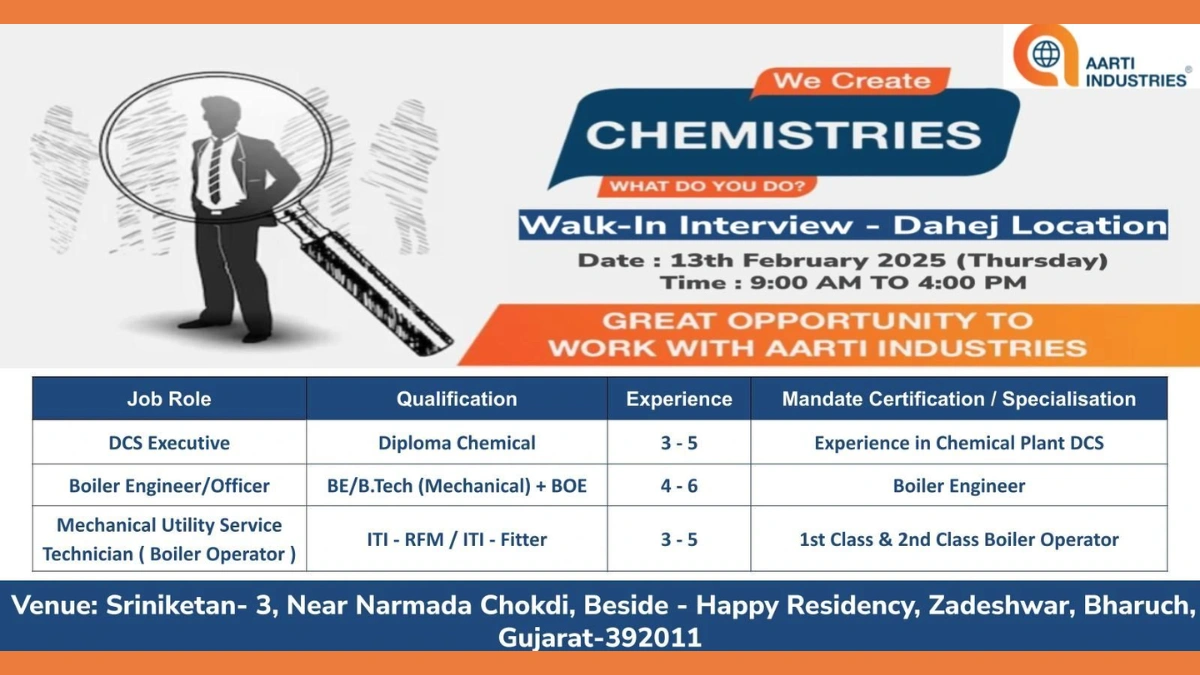 AARTI INDUSTRIES®

We Create
CHEMISTRIES
WHAT DO YOU DO?

Walk-In Interview - Dahej Location

Date : 13th February 2025 (Thursday)
Time : 9:00 AM TO 4:00 PM

GREAT OPPORTUNITY TO WORK WITH AARTI INDUSTRIES

| Job Role | Qualification | Experience | Mandate Certification / Specialisation |
|---|---|---|---|
| DCS Executive | Diploma Chemical | 3 - 5 | Experience in Chemical Plant DCS |
| Boiler Engineer/Officer | BE/B.Tech (Mechanical) + BOE | 4 - 6 | Boiler Engineer |
| Mechanical Utility Service Technician ( Boiler Operator ) | ITI - RFM / ITI - Fitter | 3 - 5 | 1st Class & 2nd Class Boiler Operator |

Venue: Sriniketan- 3, Near Narmada Chokdi, Beside - Happy Residency, Zadeshwar, Bharuch, Gujarat-392011